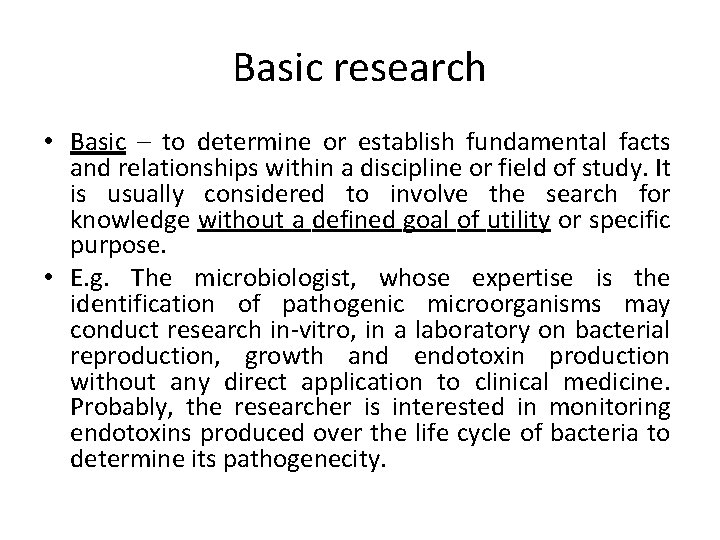 Basic research

• Basic – to determine or establish fundamental facts and relationships within a discipline or field of study. It is usually considered to involve the search for knowledge without a defined goal of utility or specific purpose.

• E.g. The microbiologist, whose expertise is the identification of pathogenic microorganisms may conduct research in-vitro, in a laboratory on bacterial reproduction, growth and endotoxin production without any direct application to clinical medicine. Probably, the researcher is interested in monitoring endotoxins produced over the life cycle of bacteria to determine its pathogenecity.